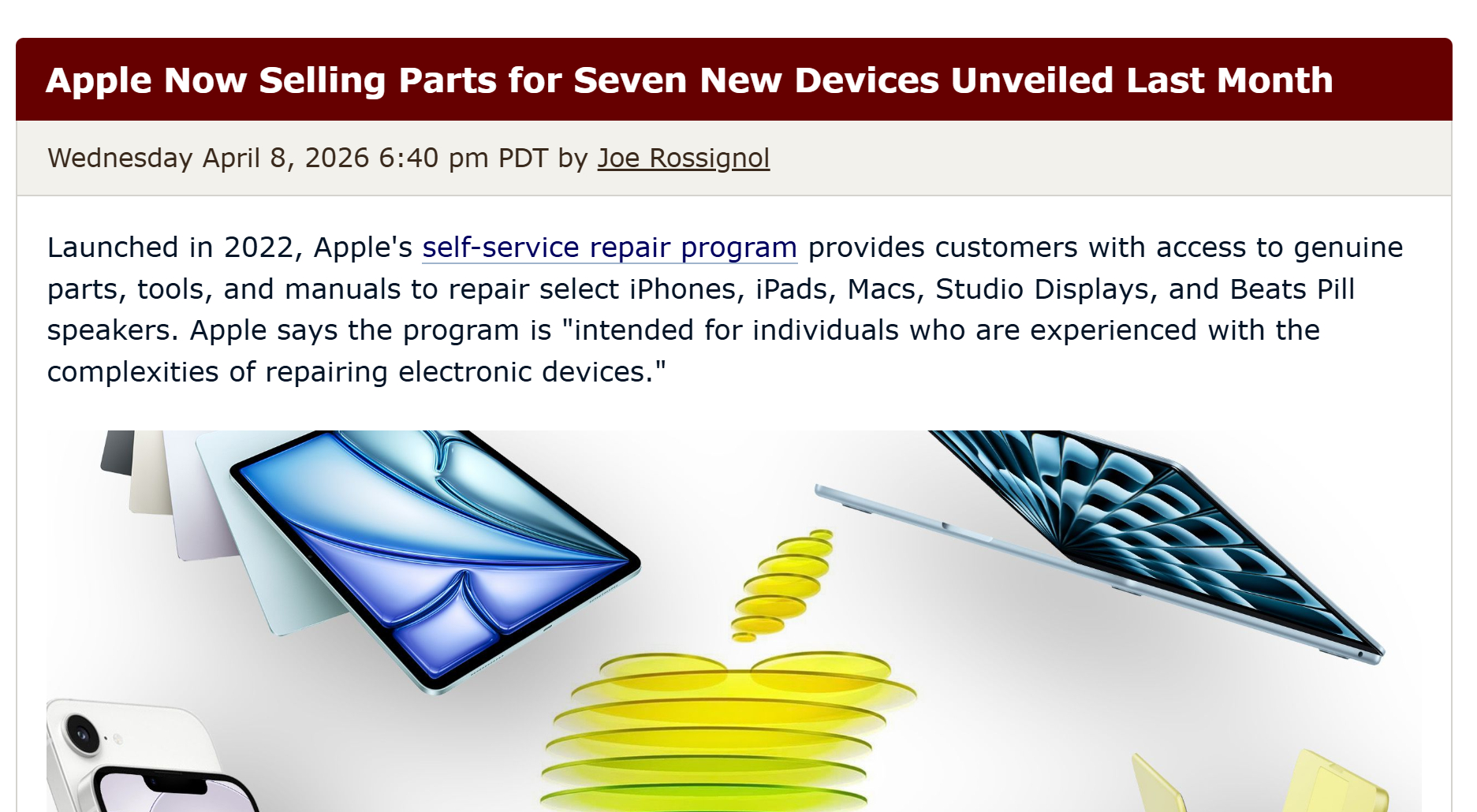 Apple Now Selling Parts for Seven New Devices Unveiled Last Month

Wednesday April 8, 2026 6:40 pm PDT by Joe Rossignol

Launched in 2022, Apple's self-service repair program provides customers with access to genuine parts, tools, and manuals to repair select iPhones, iPads, Macs, Studio Displays, and Beats Pill speakers. Apple says the program is "intended for individuals who are experienced with the complexities of repairing electronic devices."